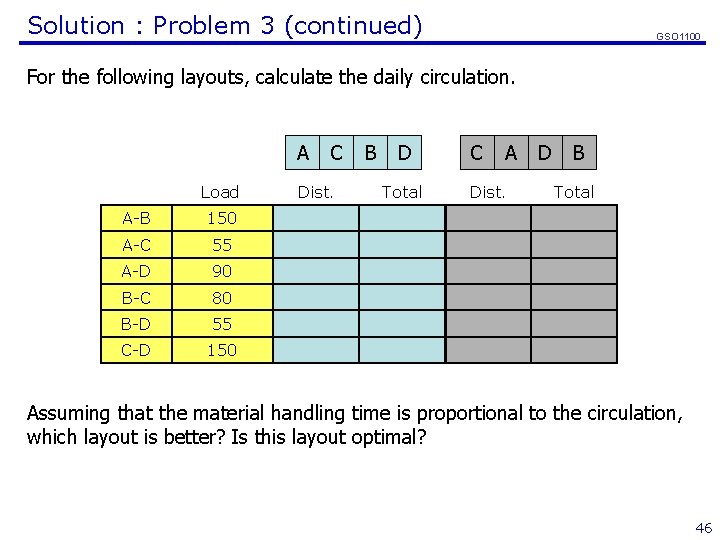 Solution : Problem 3 (continued)

GSO1100

For the following layouts, calculate the daily circulation.

| A | C | B | D |
|---|---|---|---|

| C | A | D | B |
|---|---|---|---|

| | Load | Dist. | Total | Dist. | Total |
|---|---|---|---|---|---|
| A-B | 150 | | | | |
| A-C | 55 | | | | |
| A-D | 90 | | | | |
| B-C | 80 | | | | |
| B-D | 55 | | | | |
| C-D | 150 | | | | |

Assuming that the material handling time is proportional to the circulation, which layout is better? Is this layout optimal?

46